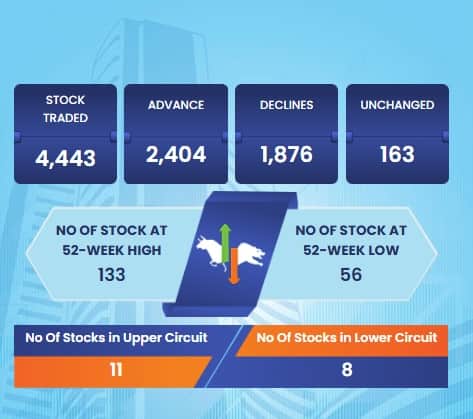 STOCK TRADED
4,443

ADVANCE
2,404

DECLINES
1,876

UNCHANGED
163

NO OF STOCK AT 52-WEEK HIGH
133

NO OF STOCK AT 52-WEEK LOW
56

No Of Stocks in Upper Circuit
11

No Of Stocks in Lower Circuit
8